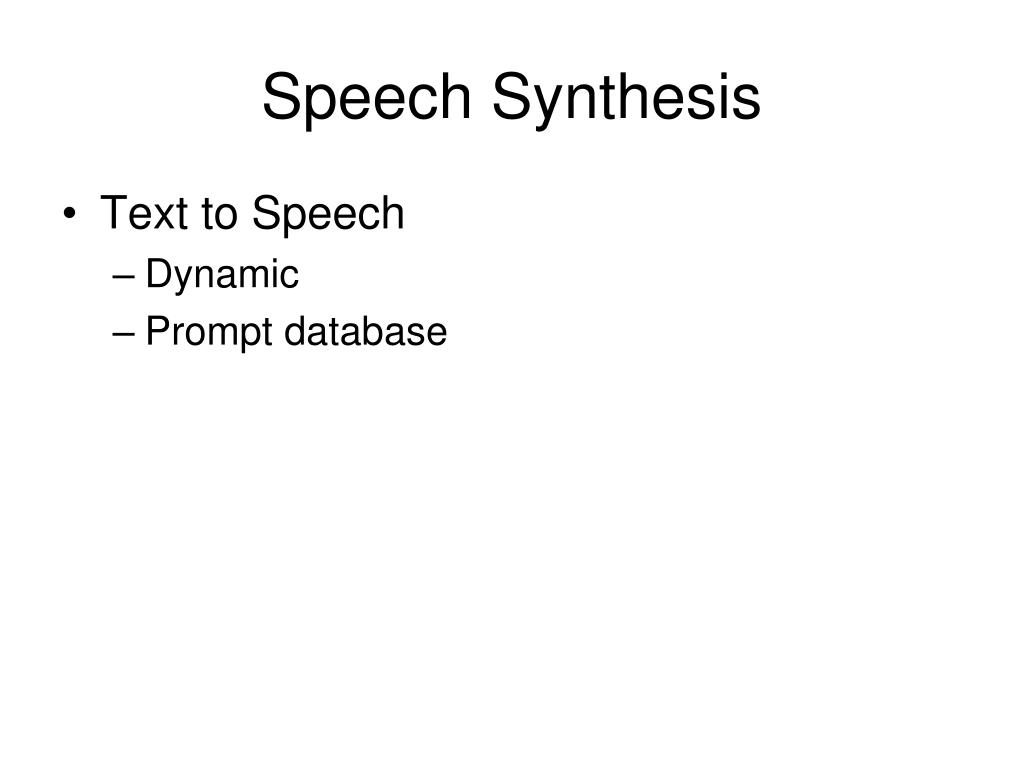 Speech Synthesis

• Text to Speech
– Dynamic
– Prompt database